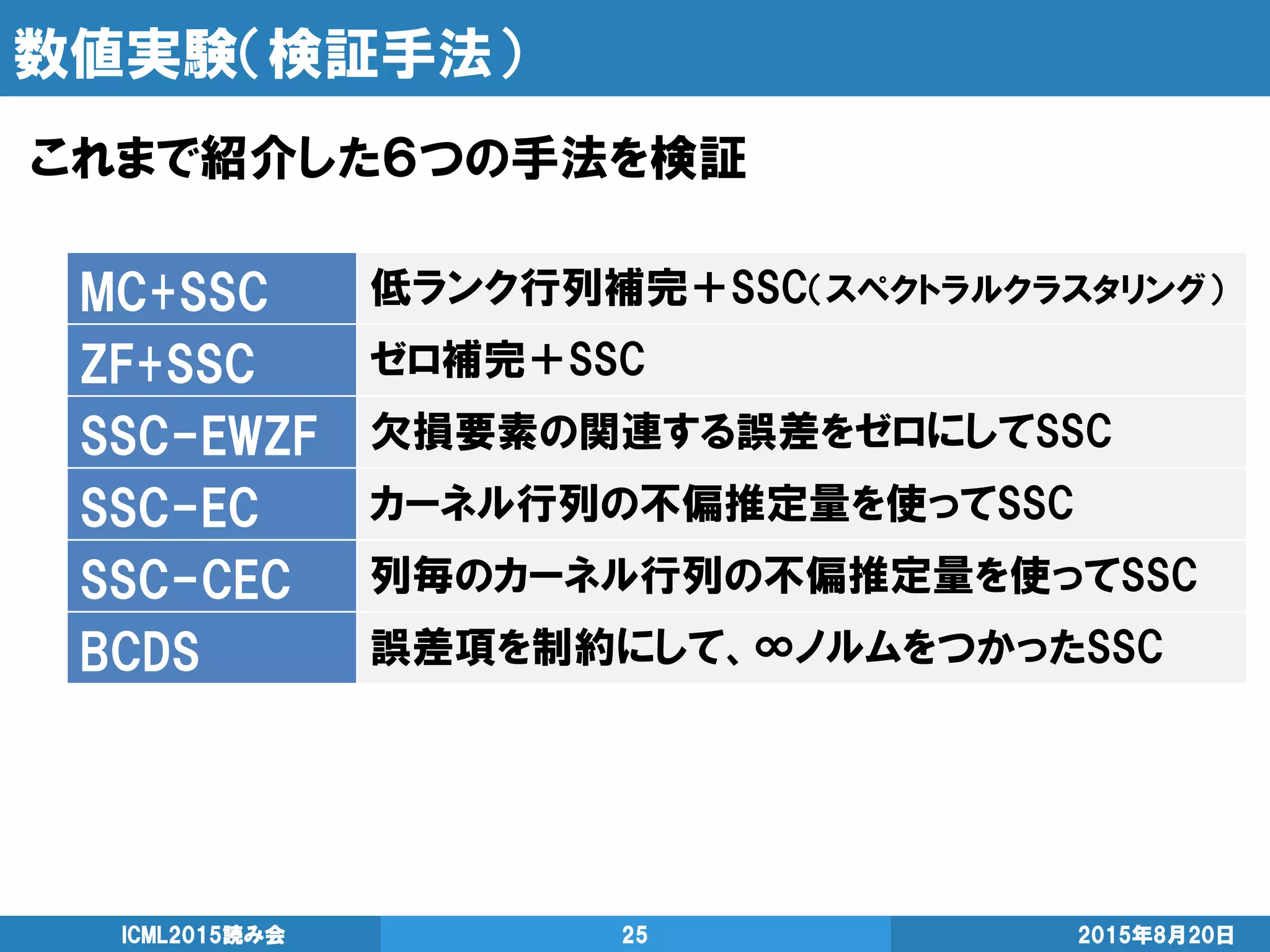 数値実験(検証手法)

これまで紹介した6つの手法を検証

| MC+SSC | 低ランク行列補完+SSC(スペクトラルクラスタリング) |
|---|---|
| ZF+SSC | ゼロ補完+SSC |
| SSC-EWZF | 欠損要素の関連する誤差をゼロにしてSSC |
| SSC-EC | カーネル行列の不偏推定量を使ってSSC |
| SSC-CEC | 列毎のカーネル行列の不偏推定量を使ってSSC |
| BCDS | 誤差項を制約にして、∞ノルムをつかったSSC |

ICML2015読み会

25

2015年8月20日